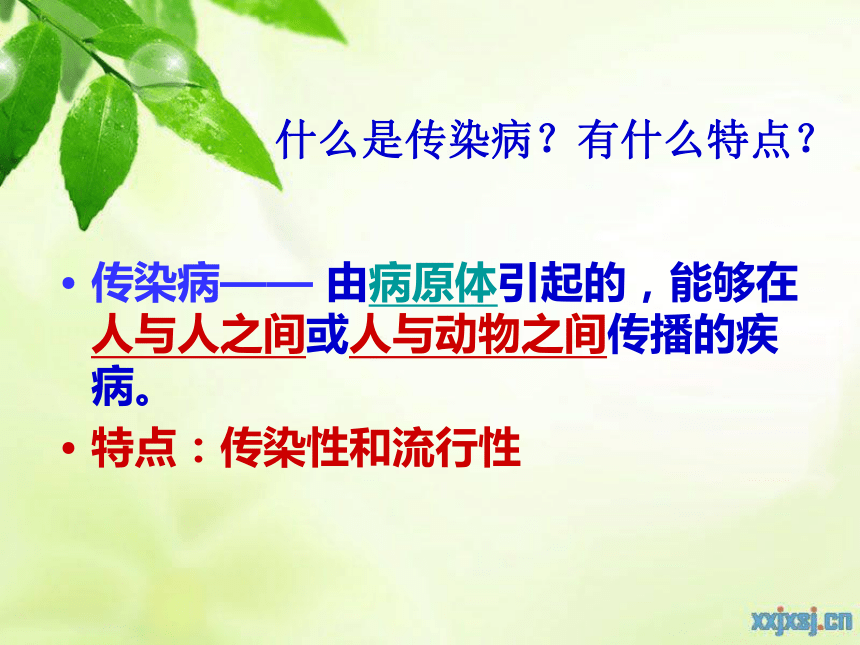 什么是传染病？有什么特点？

• 传染病—— 由病原体引起的，能够在人与人之间或人与动物之间传播的疾病。

• 特点：传染性和流行性

xxjxsj.cn